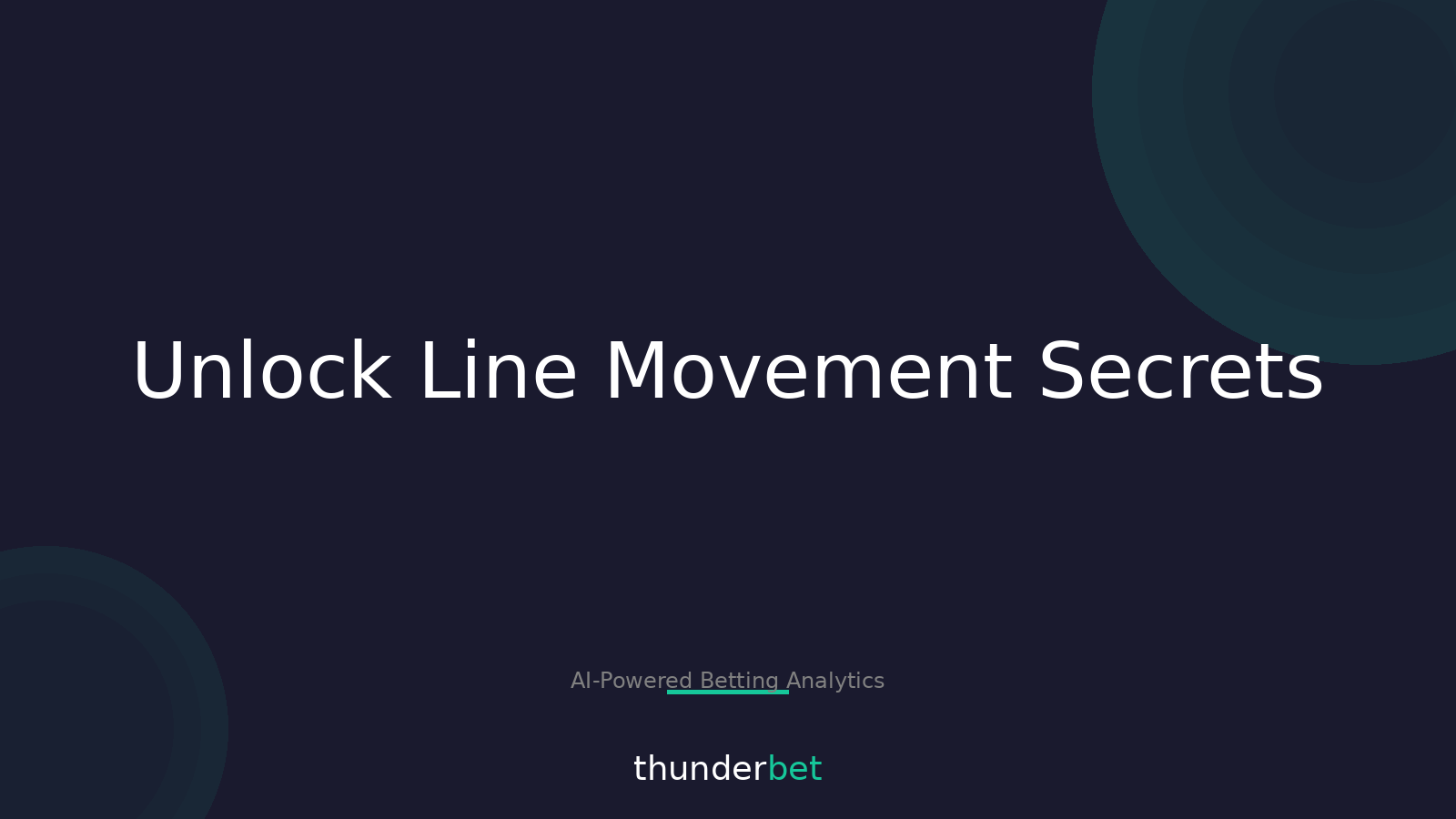 Unlock Line Movement Secrets

AI-Powered Betting Analytics

thunderbet